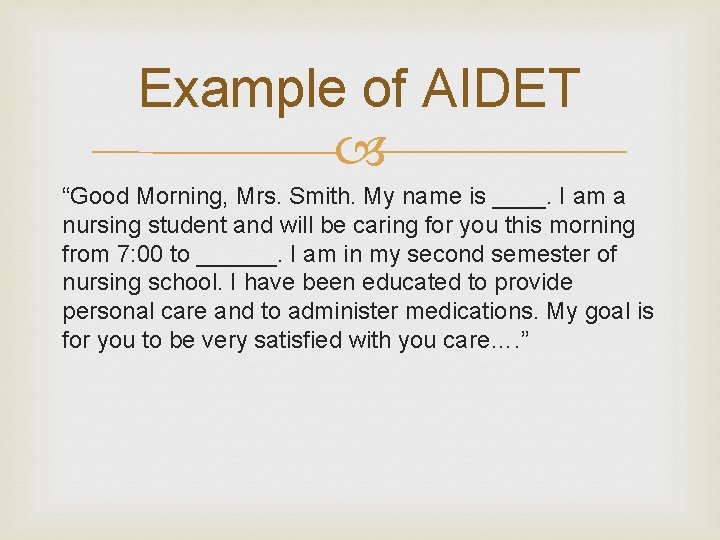 Example of AIDET

“Good Morning, Mrs. Smith. My name is ____. I am a nursing student and will be caring for you this morning from 7:00 to ______. I am in my second semester of nursing school. I have been educated to provide personal care and to administer medications. My goal is for you to be very satisfied with you care.…”